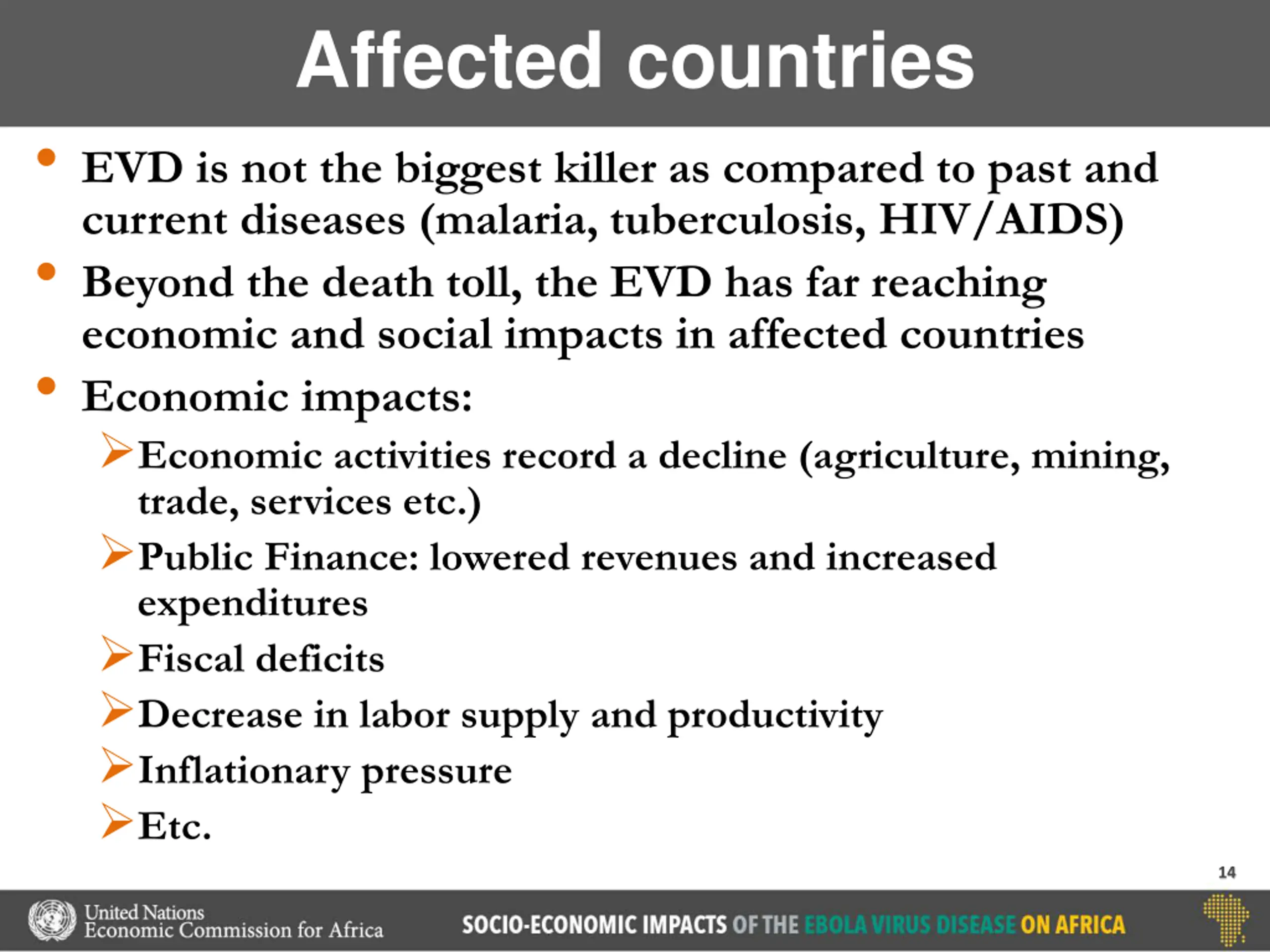 Affected countries

• EVD is not the biggest killer as compared to past and current diseases (malaria, tuberculosis, HIV/AIDS)

• Beyond the death toll, the EVD has far reaching economic and social impacts in affected countries

• Economic impacts:

➢ Economic activities record a decline (agriculture, mining, trade, services etc.)

➢ Public Finance: lowered revenues and increased expenditures

➢ Fiscal deficits

➢ Decrease in labor supply and productivity

➢ Inflationary pressure

➢ Etc.

14

United Nations
Economic Commission for Africa

SOCIO-ECONOMIC IMPACTS OF THE EBOLA VIRUS DISEASE ON AFRICA